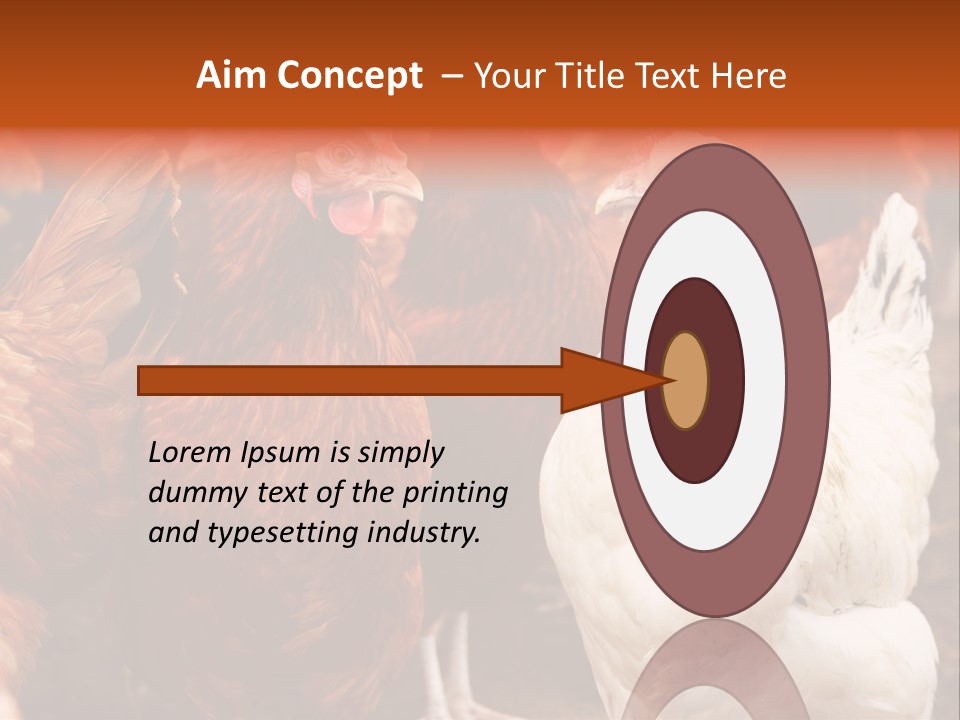 Aim Concept – Your Title Text Here

Lorem Ipsum is simply dummy text of the printing and typesetting industry.